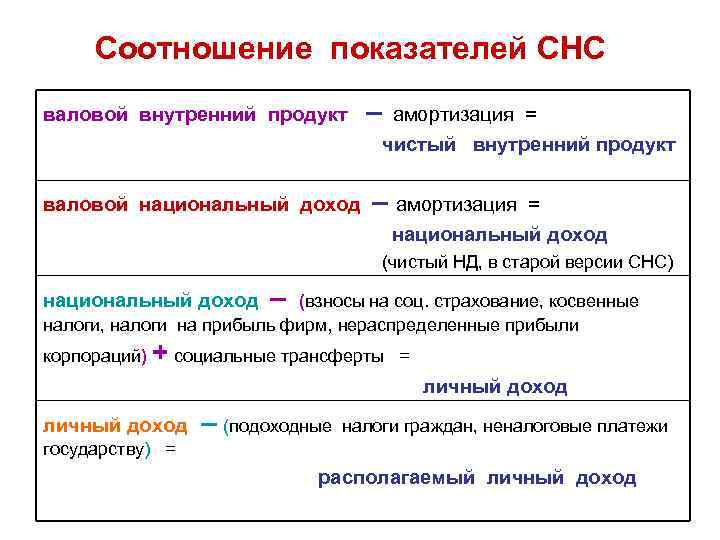 Соотношение показателей СНС

валовой внутренний продукт – амортизация = чистый внутренний продукт

валовой национальный доход – амортизация = национальный доход (чистый НД, в старой версии СНС)

национальный доход – (взносы на соц. страхование, косвенные налоги, налоги на прибыль фирм, нераспределенные прибыли корпораций) + социальные трансферты = личный доход

личный доход – (подоходные налоги граждан, неналоговые платежи государству) = располагаемый личный доход